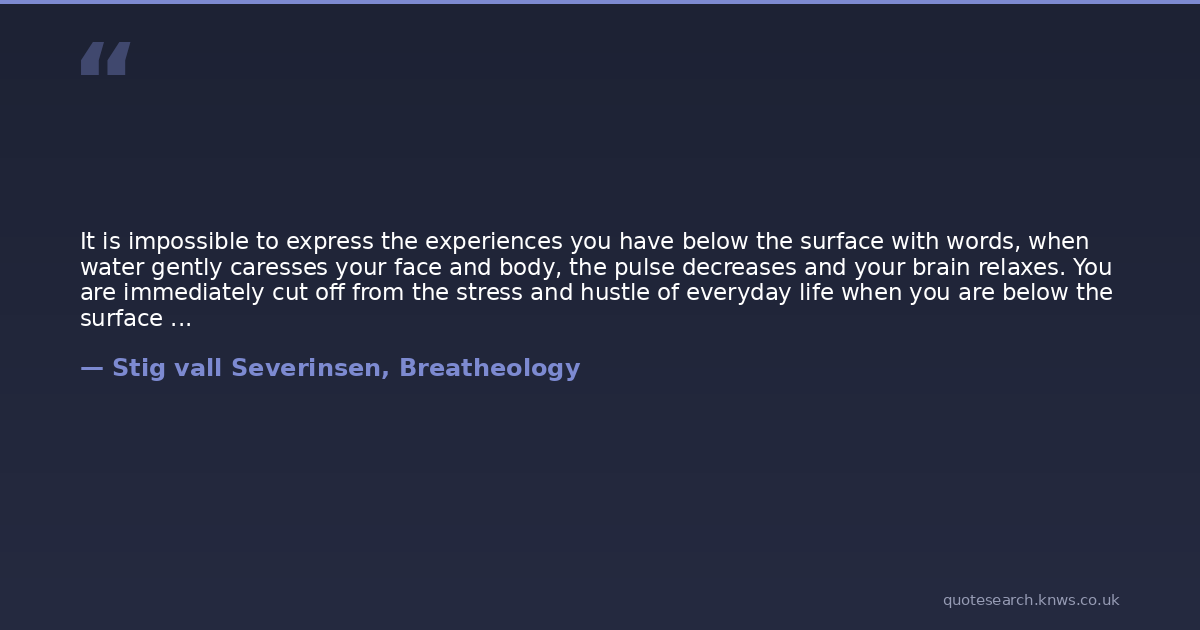 “

It is impossible to express the experiences you have below the surface with words, when water gently caresses your face and body, the pulse decreases and your brain relaxes. You are immediately cut off from the stress and hustle of everyday life when you are below the surface ...

— Stig vall Severinsen, Breatheology

quotesearch.knws.co.uk